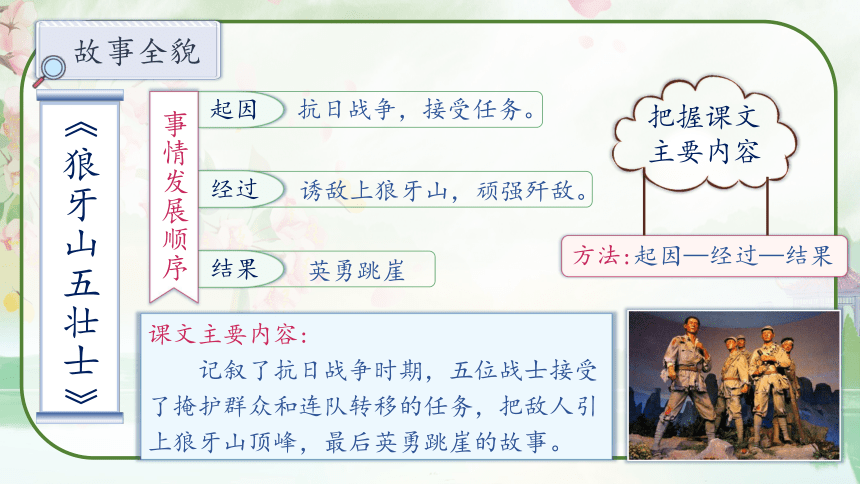 故事全貌

《狼牙山五壮士》

事情发展顺序

起因 抗日战争，接受任务。

经过 诱敌上狼牙山，顽强歼敌。

结果 英勇跳崖

把握课文主要内容

方法：起因—经过—结果

课文主要内容：

记叙了抗日战争时期，五位战士接受了掩护群众和连队转移的任务，把敌人引上狼牙山顶峰，最后英勇跳崖的故事。